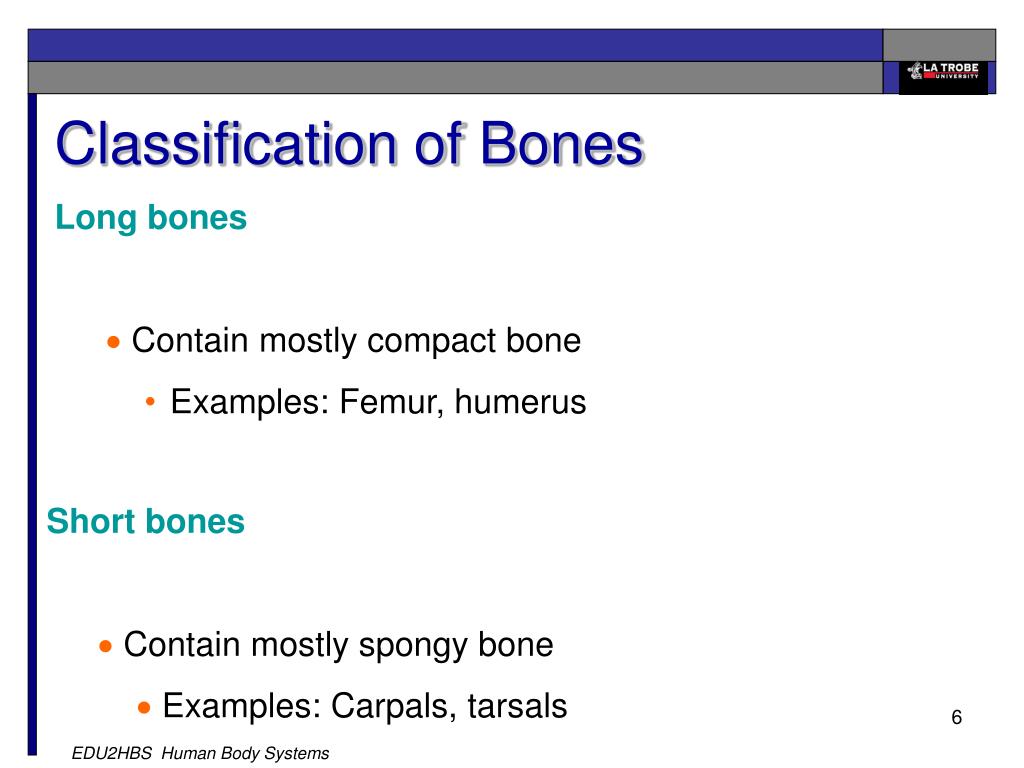 LA TROBE UNIVERSITY

Classification of Bones

Long bones

• Contain mostly compact bone
• Examples: Femur, humerus

Short bones

• Contain mostly spongy bone
• Examples: Carpals, tarsals

6

EDU2HBS Human Body Systems